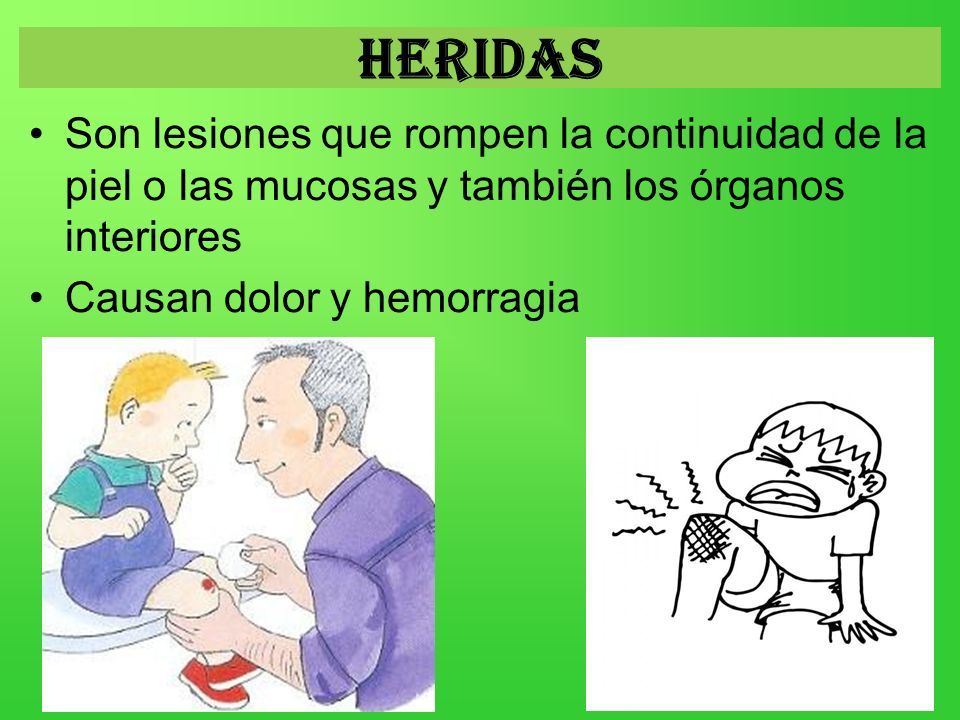 HERIDAS

• Son lesiones que rompen la continuidad de la piel o las mucosas y también los órganos interiores

• Causan dolor y hemorragia